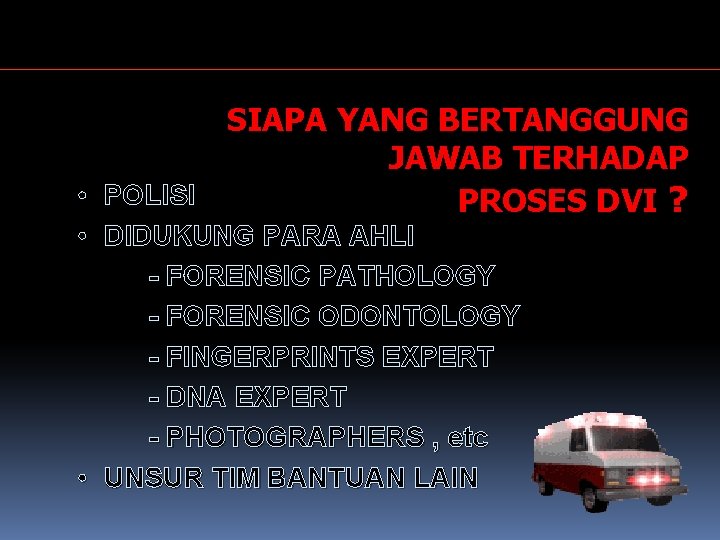 SIAPA YANG BERTANGGUNG JAWAB TERHADAP PROSES DVI ?

• POLISI
• DIDUKUNG PARA AHLI
- FORENSIC PATHOLOGY
- FORENSIC ODONTOLOGY
- FINGERPRINTS EXPERT
- DNA EXPERT
- PHOTOGRAPHERS , etc
• UNSUR TIM BANTUAN LAIN